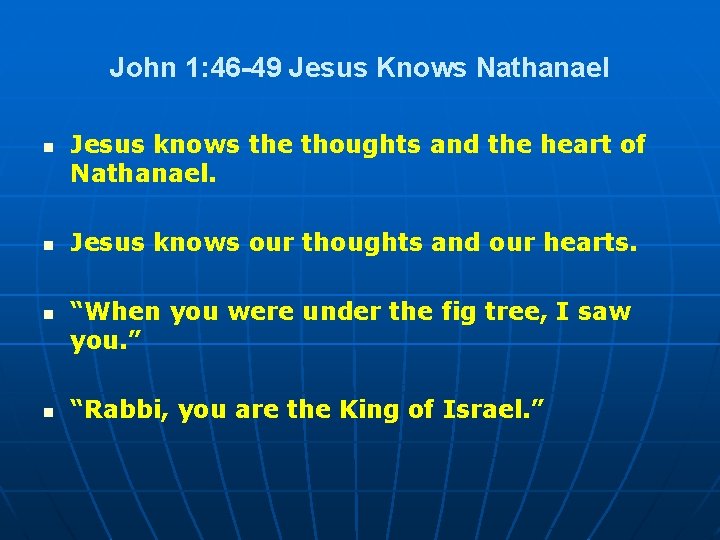 John 1:46-49 Jesus Knows Nathanael

- Jesus knows the thoughts and the heart of Nathanael.

- Jesus knows our thoughts and our hearts.

- “When you were under the fig tree, I saw you.”

- “Rabbi, you are the King of Israel.”